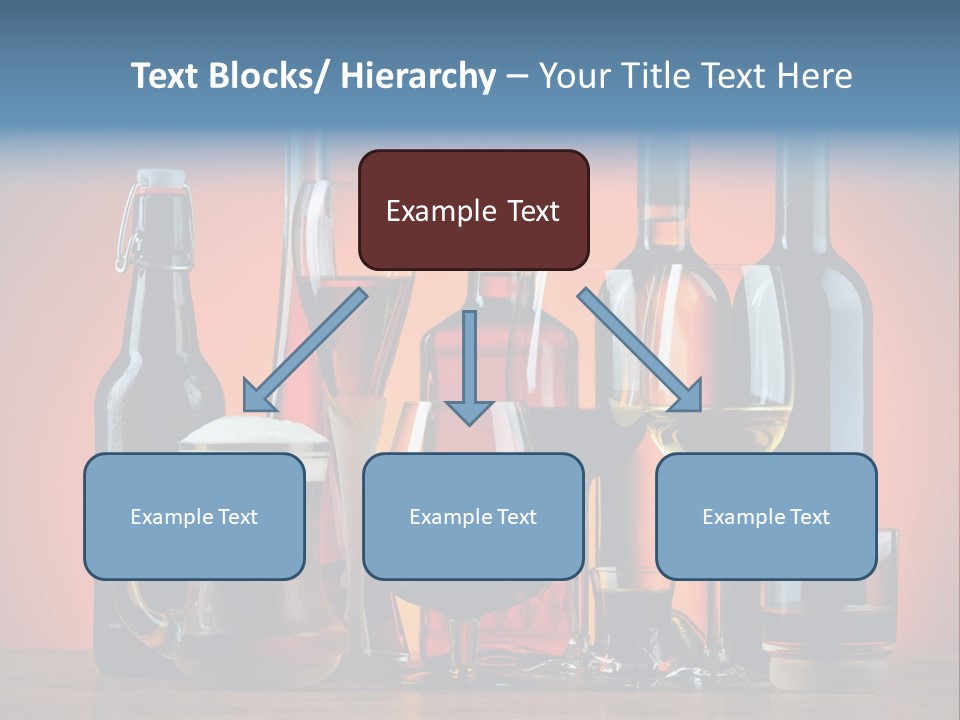 Text Blocks/ Hierarchy – Your Title Text Here

Example Text

Example Text

Example Text

Example Text